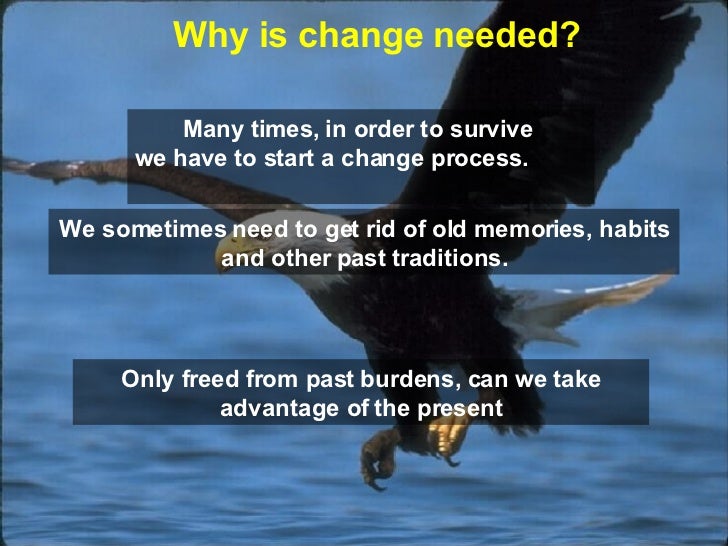 Why is change needed?

Many times, in order to survive we have to start a change process.

We sometimes need to get rid of old memories, habits and other past traditions.

Only freed from past burdens, can we take advantage of the present